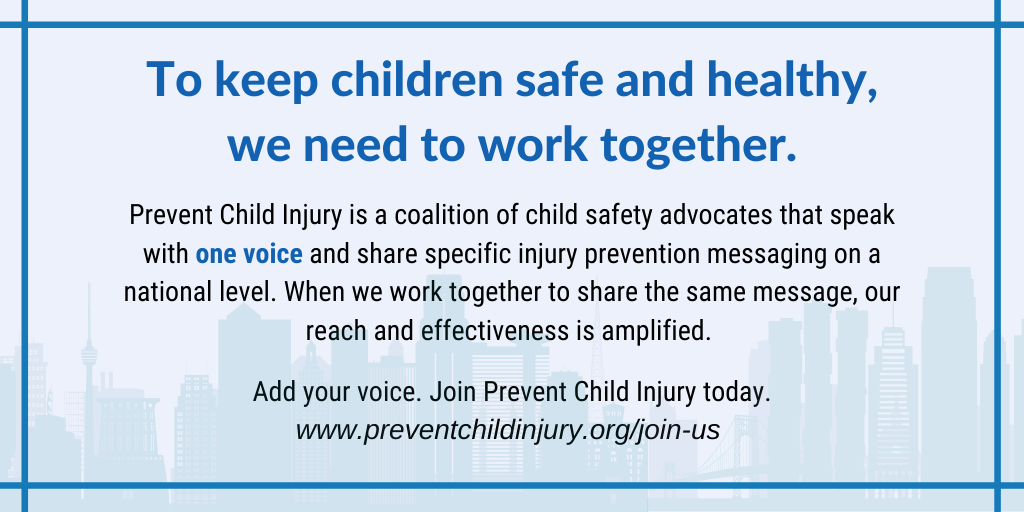 To keep children safe and healthy, we need to work together.

Prevent Child Injury is a coalition of child safety advocates that speak with one voice and share specific injury prevention messaging on a national level. When we work together to share the same message, our reach and effectiveness is amplified.

Add your voice. Join Prevent Child Injury today.
www.preventchildinjury.org/join-us